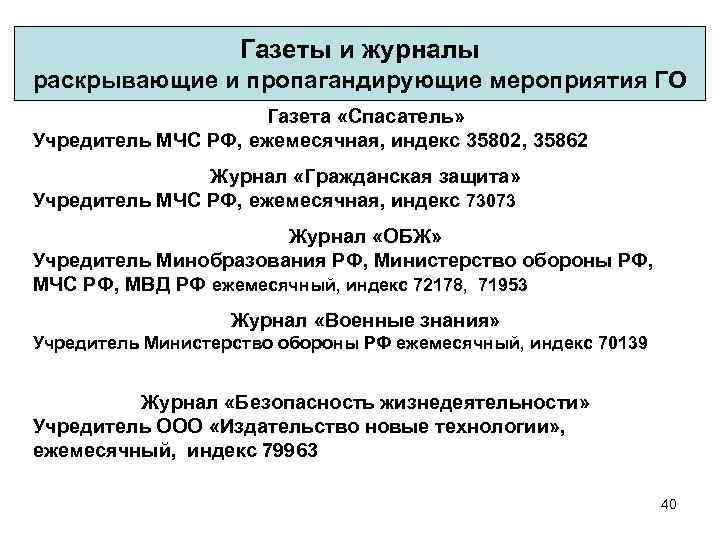 Газеты и журналы
раскрывающие и пропагандирующие мероприятия ГО

Газета «Спасатель»
Учредитель МЧС РФ, ежемесячная, индекс 35802, 35862

Журнал «Гражданская защита»
Учредитель МЧС РФ, ежемесячная, индекс 73073

Журнал «ОБЖ»
Учредитель Минобразования РФ, Министерство обороны РФ, МЧС РФ, МВД РФ ежемесячный, индекс 72178, 71953

Журнал «Военные знания»
Учредитель Министерство обороны РФ ежемесячный, индекс 70139

Журнал «Безопасность жизнедеятельности»
Учредитель ООО «Издательство новые технологии», ежемесячный, индекс 79963

40